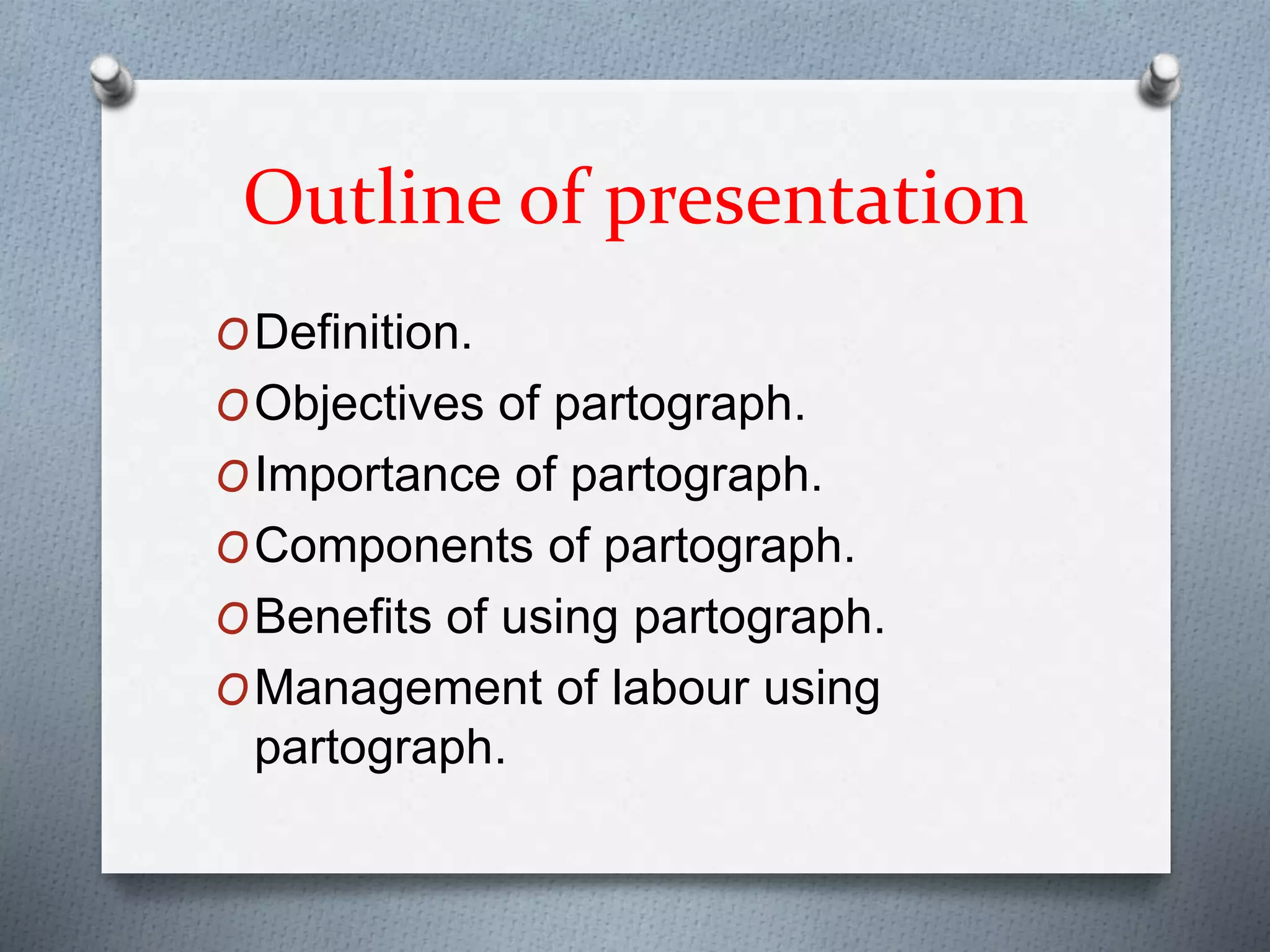 Outline of presentation

O Definition.
O Objectives of partograph.
O Importance of partograph.
O Components of partograph.
O Benefits of using partograph.
O Management of labour using partograph.